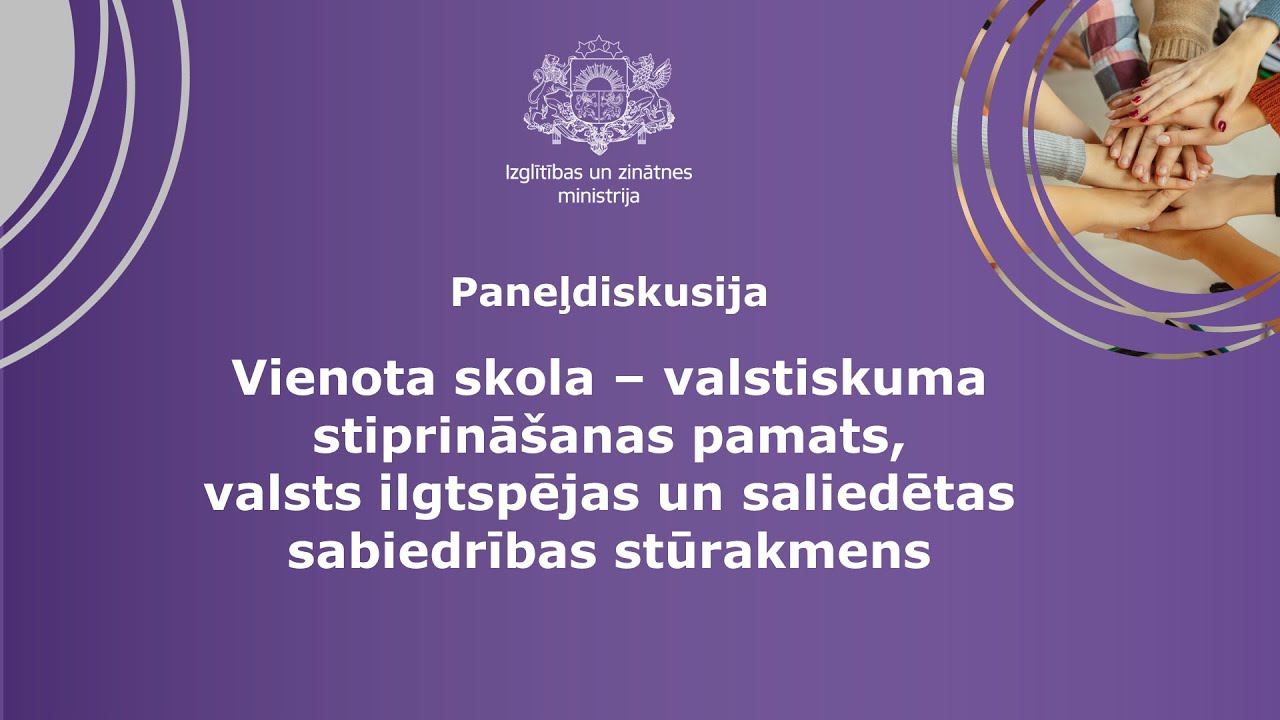 Izglītības un zinātnes ministrija

Paneļdiskusija

Vienota skola – valstiskuma stiprināšanas pamats, valsts ilgtspējas un saliedētas sabiedrības stūrakmens